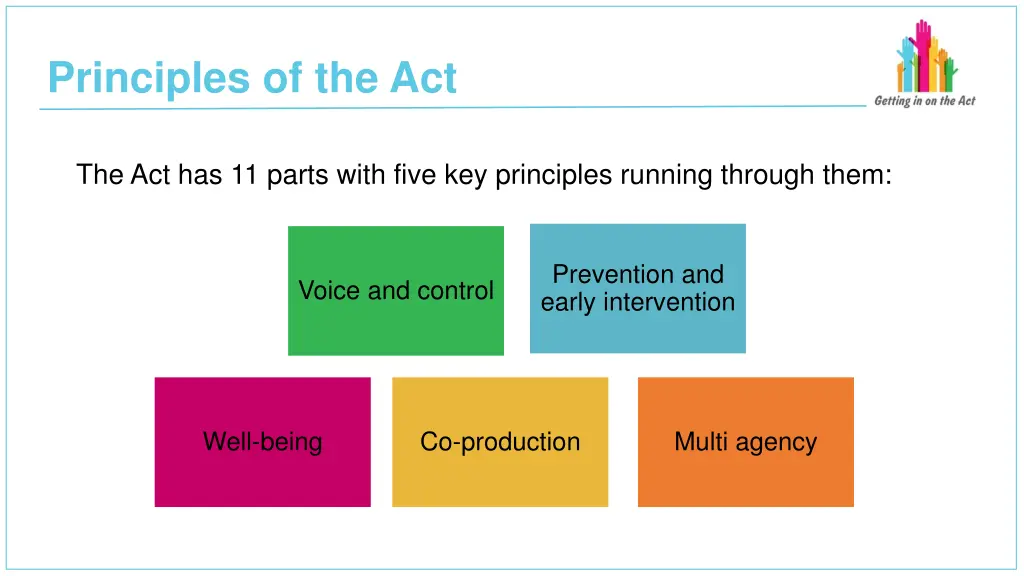 Principles of the Act

Getting in on the Act

The Act has 11 parts with five key principles running through them:

Voice and control

Prevention and early intervention

Well-being

Co-production

Multi agency